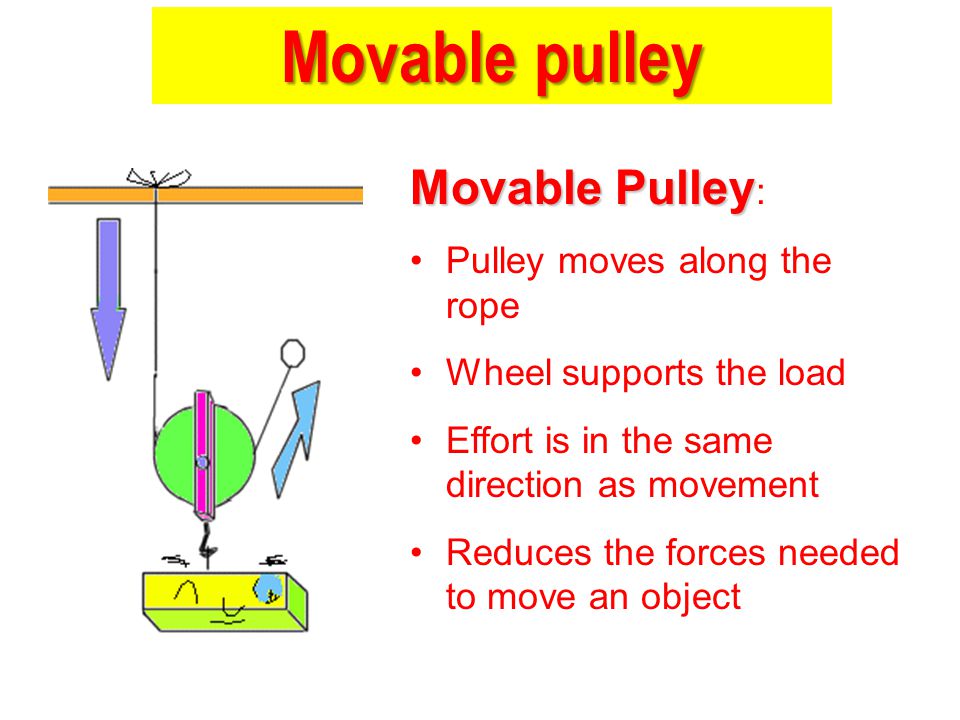 Movable pulley

Movable Pulley:

• Pulley moves along the rope
• Wheel supports the load
• Effort is in the same direction as movement
• Reduces the forces needed to move an object